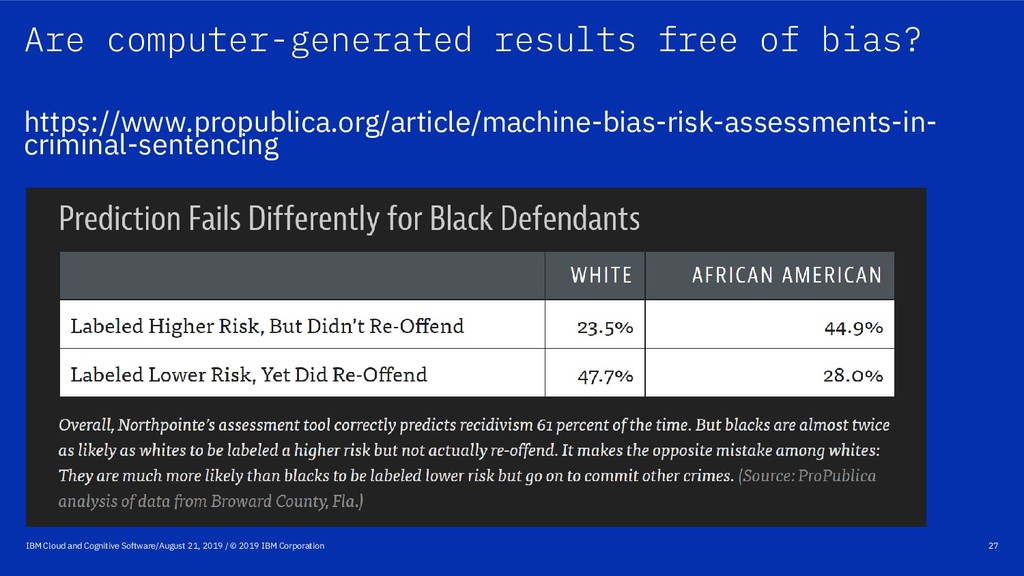 Are computer-generated results free of bias?

https://www.propublica.org/article/machine-bias-risk-assessments-in-criminal-sentencing

Prediction Fails Differently for Black Defendants

| | WHITE | AFRICAN AMERICAN |
|---|---|---|
| Labeled Higher Risk, But Didn't Re-Offend | 23.5% | 44.9% |
| Labeled Lower Risk, Yet Did Re-Offend | 47.7% | 28.0% |

Overall, Northpointe's assessment tool correctly predicts recidivism 61 percent of the time. But blacks are almost twice as likely as whites to be labeled a higher risk but not actually re-offend. It makes the opposite mistake among whites: They are much more likely than blacks to be labeled lower risk but go on to commit other crimes. (Source: ProPublica analysis of data from Broward County, Fla.)

IBM Cloud and Cognitive Software/August 21, 2019 / © 2019 IBM Corporation

27